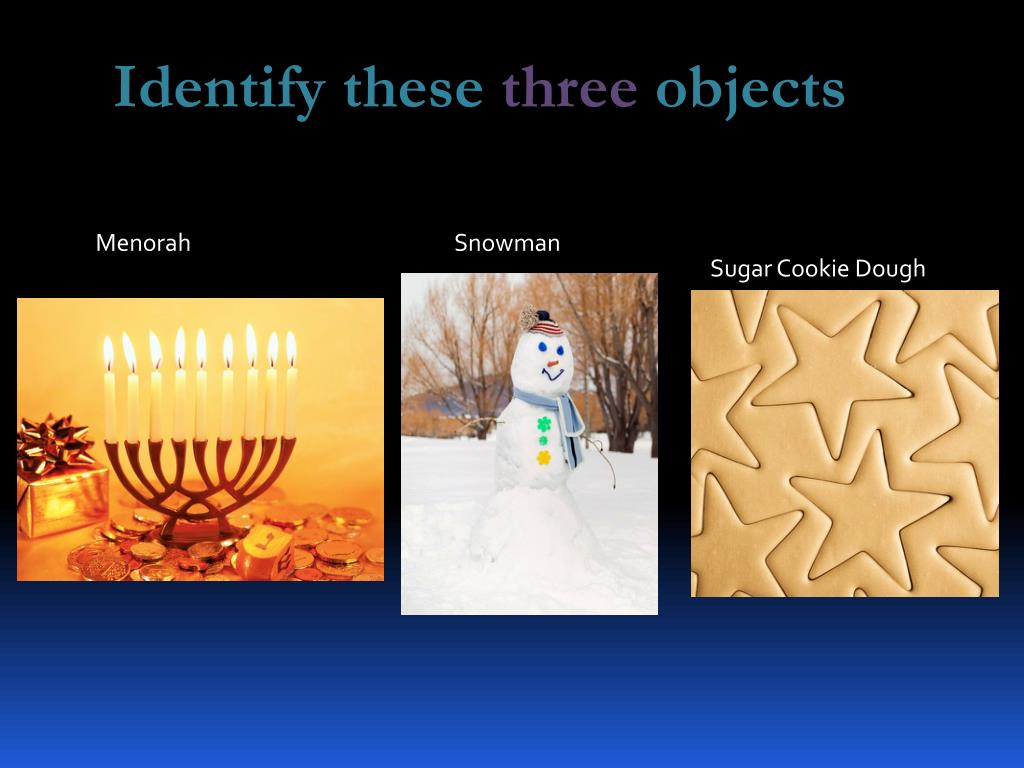 Identify these three objects

Menorah

Snowman

Sugar Cookie Dough